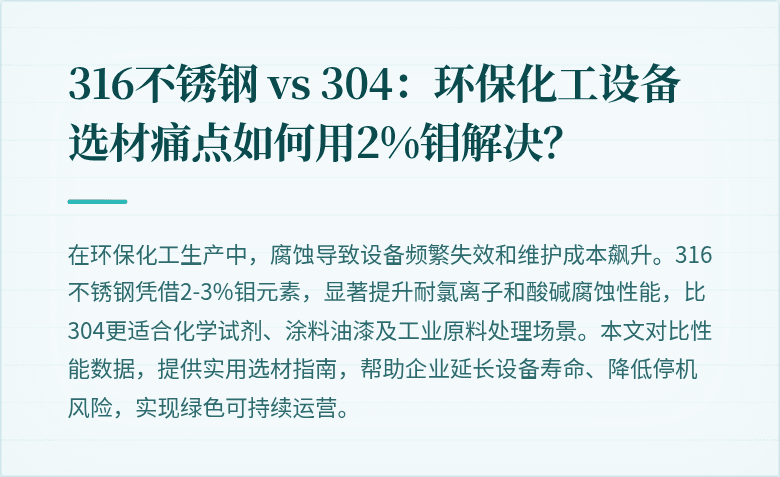 316不锈钢 vs 304：环保化工设备选材痛点如何用2%钼解决?

在环保化工生产中，腐蚀导致设备频繁失效和维护成本飙升。316不锈钢凭借2-3%钼元素，显著提升耐氯离子和酸碱腐蚀性能，比304更适合化学试剂、涂料油漆及工业原料处理场景。本文对比性能数据，提供实用选材指南，帮助企业延长设备寿命、降低停机风险，实现绿色可持续运营。